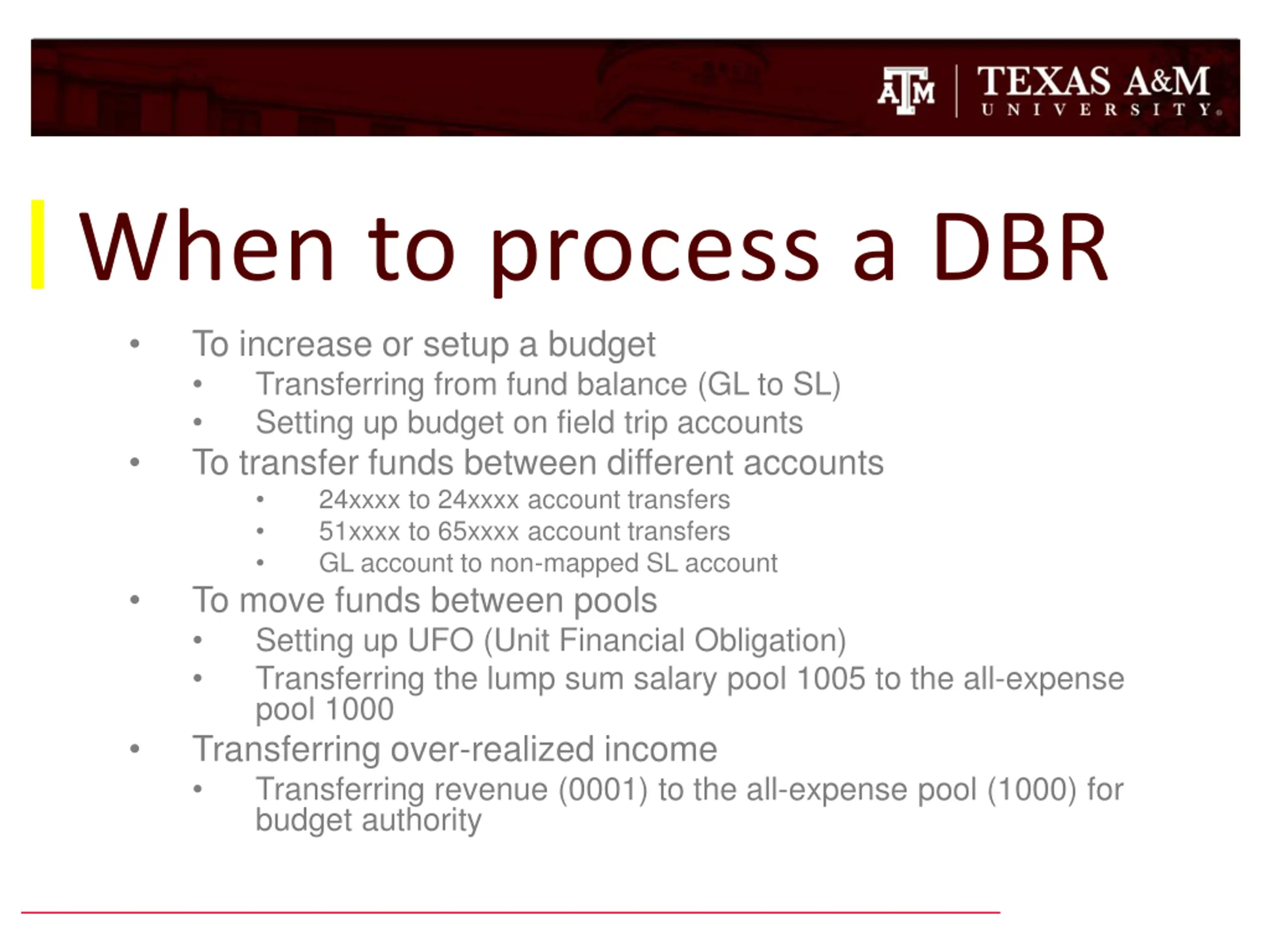 ATM | TEXAS A&M UNIVERSITY.

When to process a DBR

• To increase or setup a budget
  • Transferring from fund balance (GL to SL)
  • Setting up budget on field trip accounts
• To transfer funds between different accounts
  • 24xxxx to 24xxxx account transfers
  • 51xxxx to 65xxxx account transfers
  • GL account to non-mapped SL account
• To move funds between pools
  • Setting up UFO (Unit Financial Obligation)
  • Transferring the lump sum salary pool 1005 to the all-expense pool 1000
• Transferring over-realized income
  • Transferring revenue (0001) to the all-expense pool (1000) for budget authority